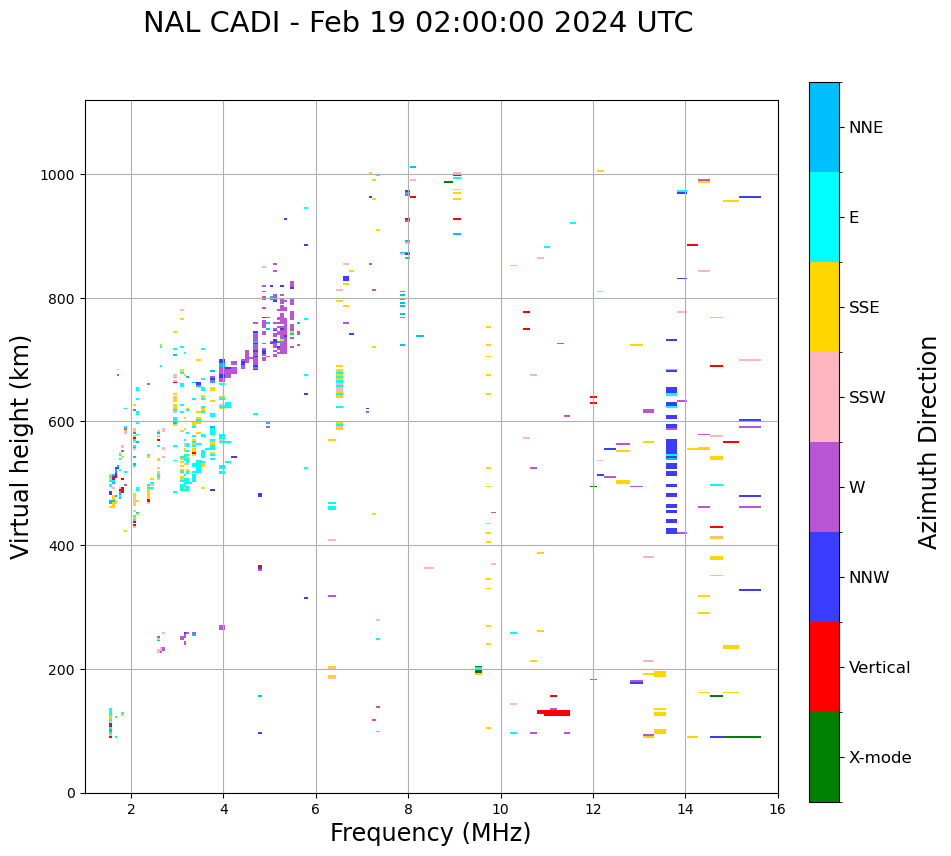 NAL CADI - Feb 19 02:00:00 2024 UTC

Virtual height (km)

1000
800
600
400
200
0

2
4
6
8
10
12
14
16

Frequency (MHz)

NNE
E
SSE
SSW
W
NNW
Vertical
X-mode

Azimuth Direction